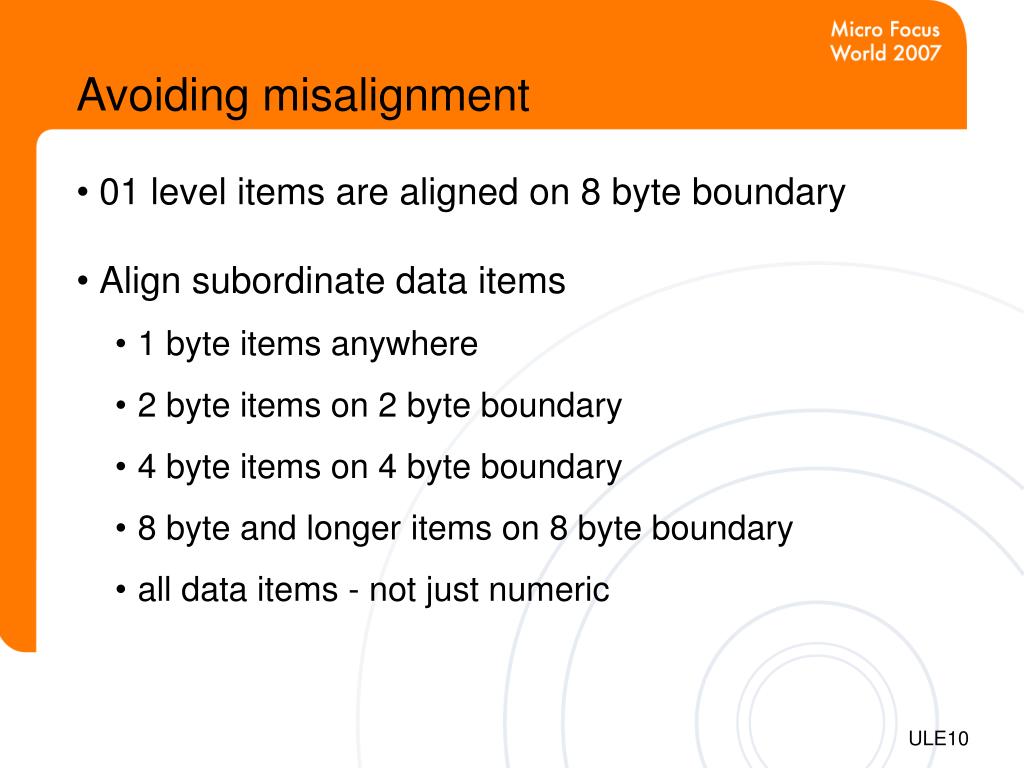 Micro Focus
World 2007

Avoiding misalignment

• 01 level items are aligned on 8 byte boundary

• Align subordinate data items

• 1 byte items anywhere

• 2 byte items on 2 byte boundary

• 4 byte items on 4 byte boundary

• 8 byte and longer items on 8 byte boundary

• all data items - not just numeric

ULE10